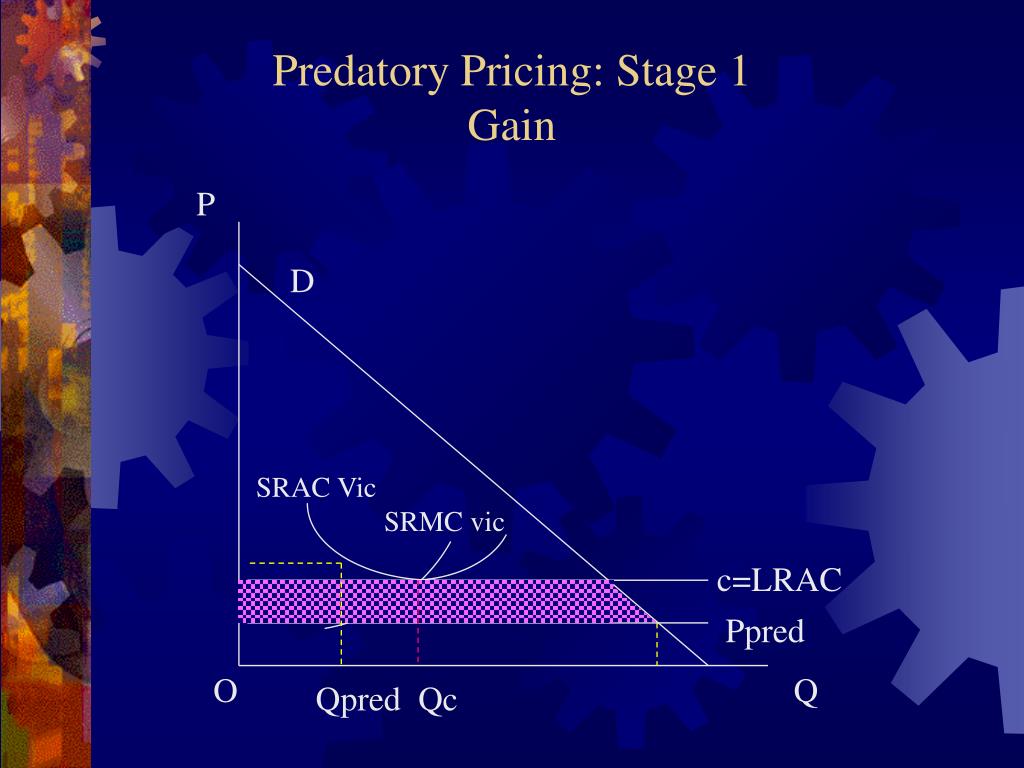 Predatory Pricing: Stage 1
Gain

P

D

SRAC Vic

SRMC vic

c=LRAC

Ppred

O

Qpred Qc

Q